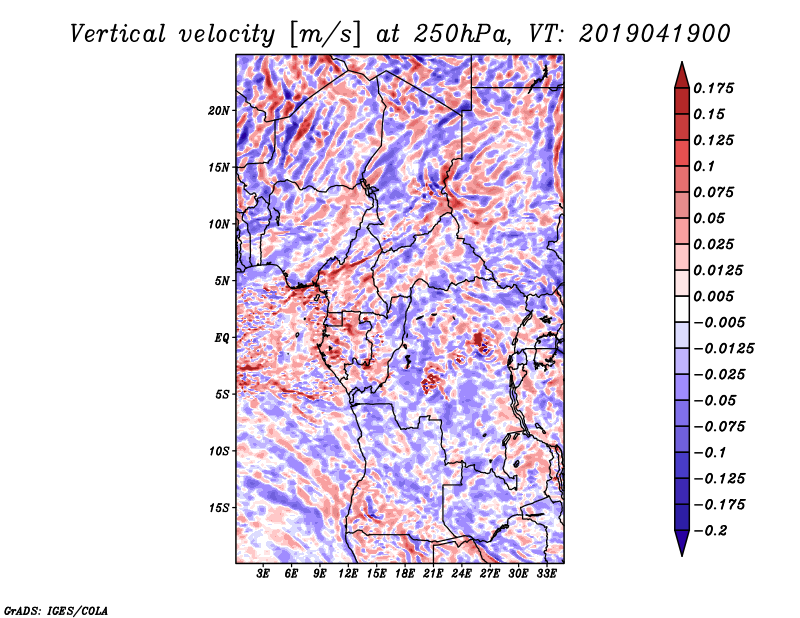 Vertical velocity [m/s] at 250hPa, VT: 2019041900

20N
15N
10N
5N
EQ
5S
10S
15S

3E 6E 9E 12E 15E 18E 21E 24E 27E 30E 33E

0.175
0.15
0.125
0.1
0.075
0.05
0.025
0.0125
0.005
−0.005
−0.0125
−0.025
−0.05
−0.075
−0.1
−0.125
−0.175
−0.2

GrADS: IGES/COLA